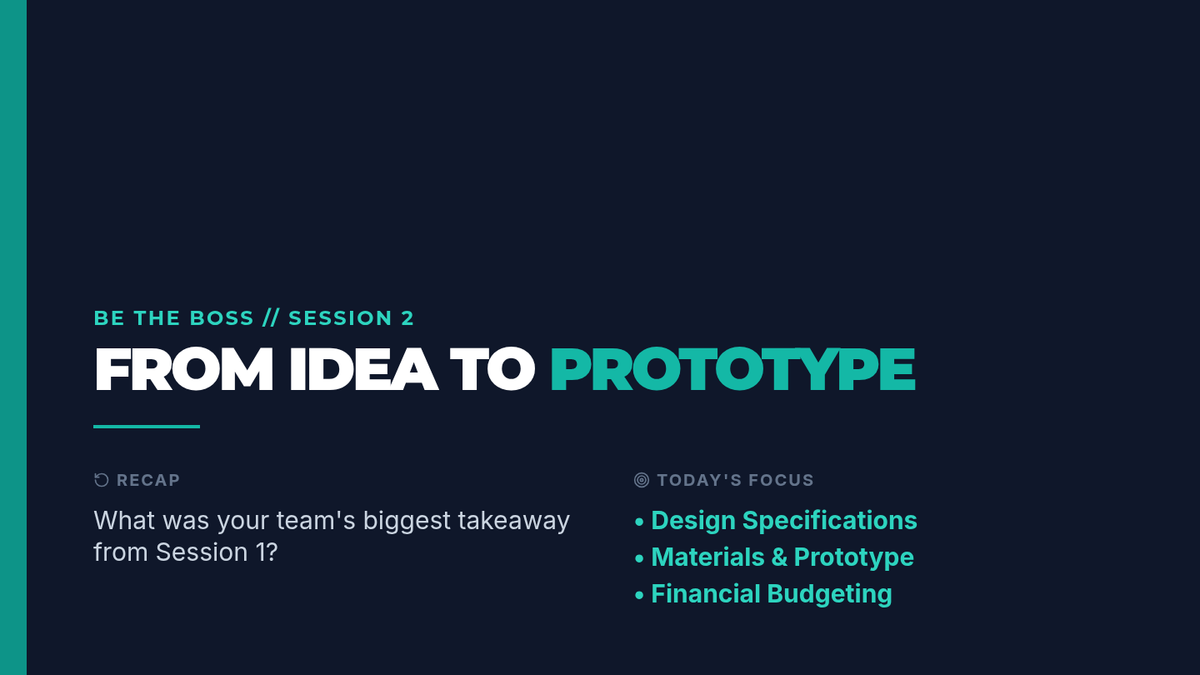 BE THE BOSS // SESSION 2

FROM IDEA TO PROTOTYPE

RECAP

What was your team's biggest takeaway from Session 1?

TODAY'S FOCUS

• Design Specifications
• Materials & Prototype
• Financial Budgeting